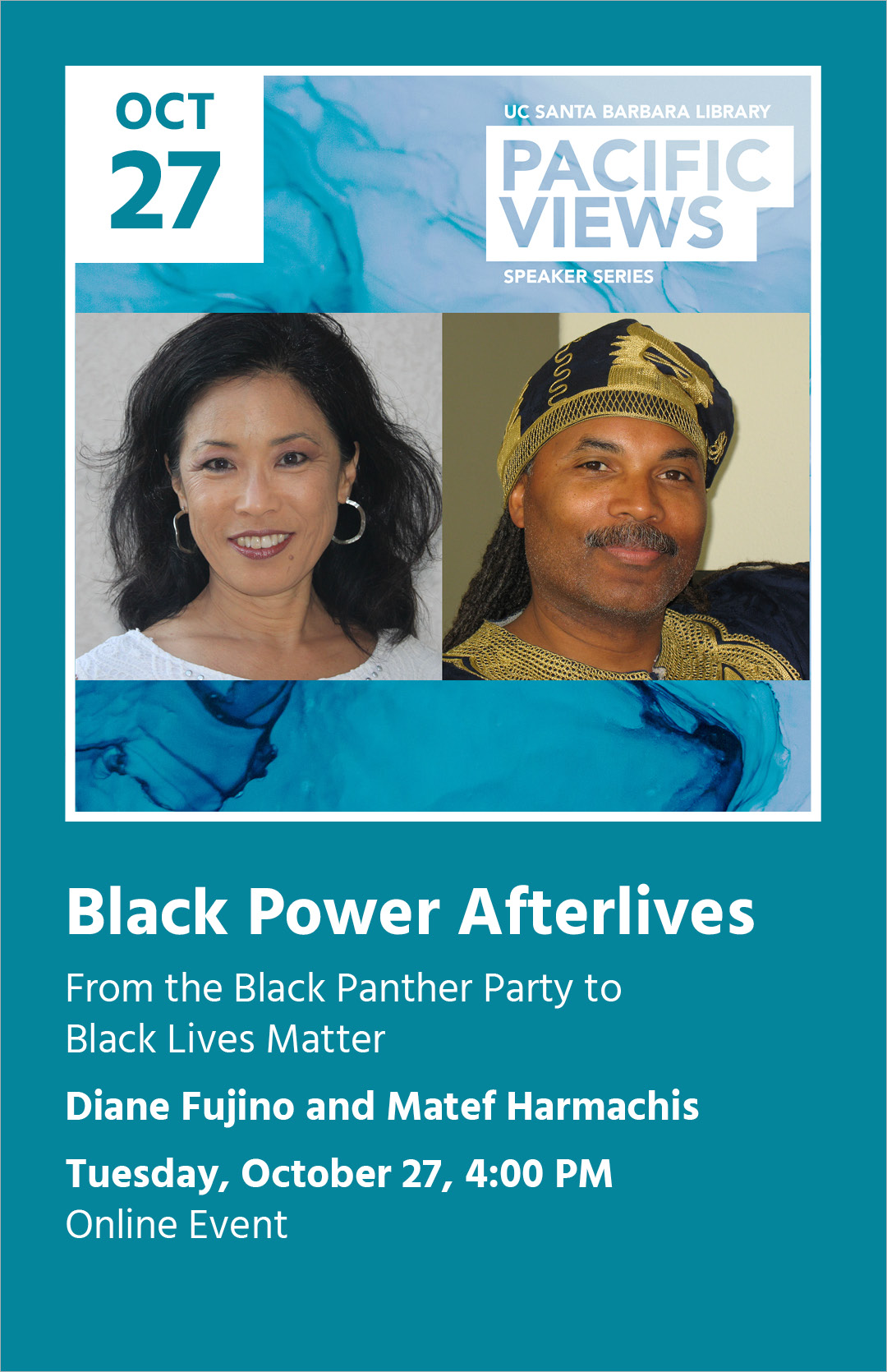 OCT
27

UC SANTA BARBARA LIBRARY
PACIFIC
VIEWS
SPEAKER SERIES

Black Power Afterlives

From the Black Panther Party to Black Lives Matter

Diane Fujino and Matef Harmachis

Tuesday, October 27, 4:00 PM
Online Event